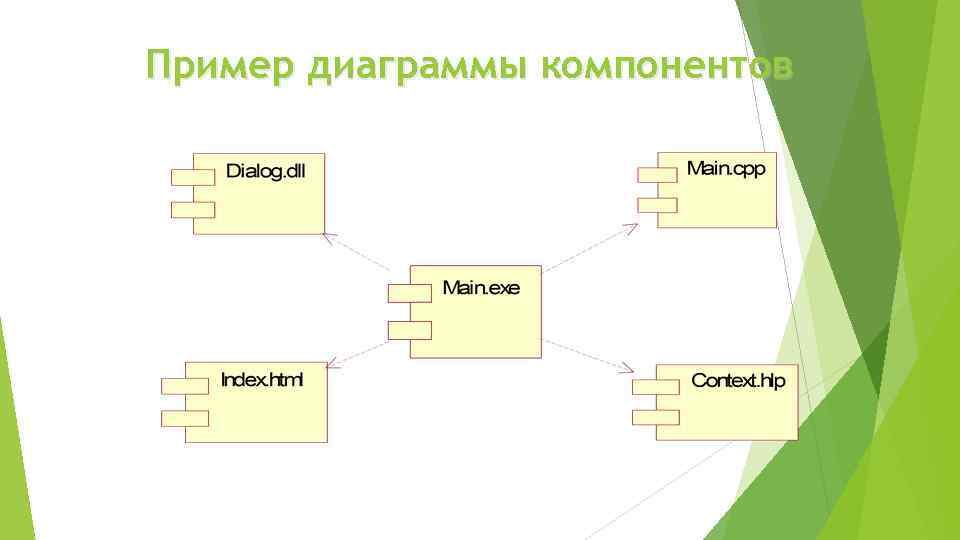 Пример диаграммы компонентов

Dialog.dll

Main.cpp

Main.exe

Index.html

Context.hlp